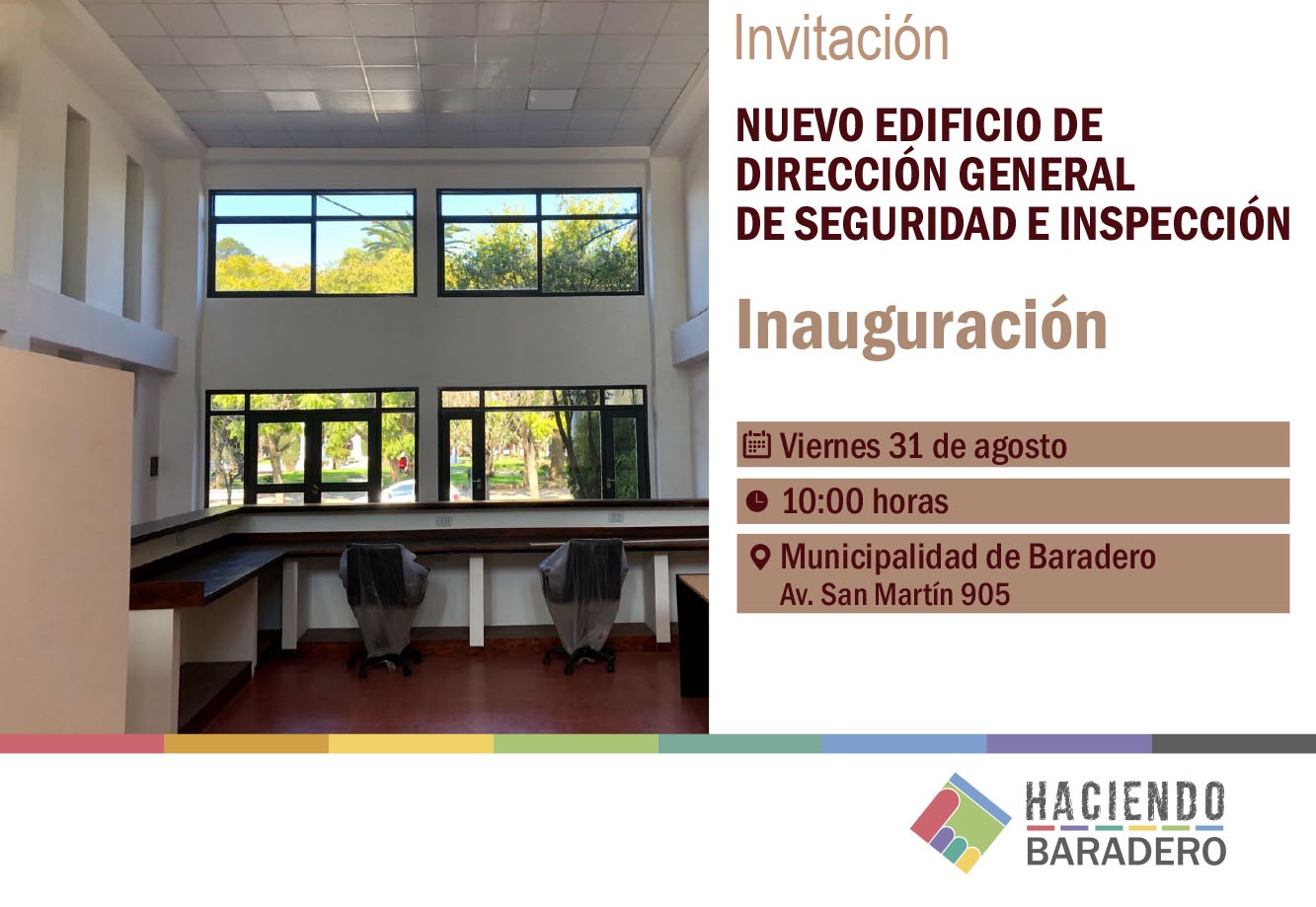 Invitación

NUEVO EDIFICIO DE DIRECCIÓN GENERAL DE SEGURIDAD E INSPECCIÓN

Inauguración

Viernes 31 de agosto

10:00 horas

Municipalidad de Baradero
Av. San Martín 905

HACIENDO
BARADERO